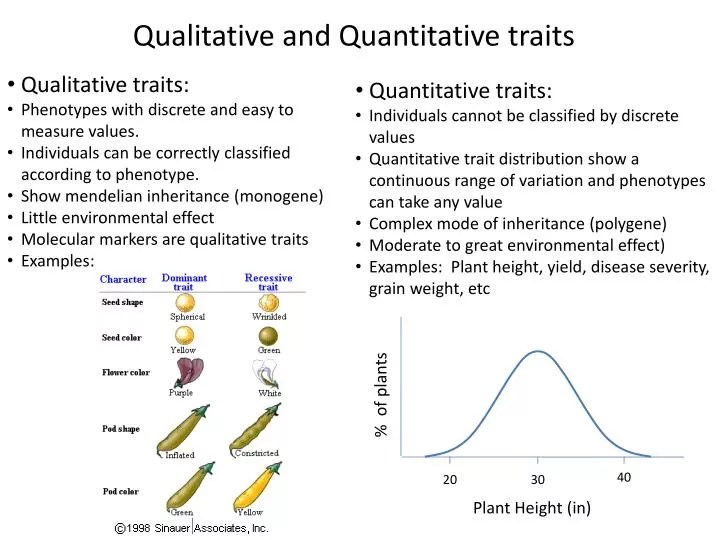 Qualitative and Quantitative traits

• Qualitative traits:
• Phenotypes with discrete and easy to measure values.
• Individuals can be correctly classified according to phenotype.
• Show mendelian inheritance (monogene)
• Little environmental effect
• Molecular markers are qualitative traits
• Examples:

| Character | Dominant trait | Recessive trait |
|---|---|---|
| Seed shape | Spherical | Wrinkled |
| Seed color | Yellow | Green |
| Flower color | Purple | White |
| Pod shape | Inflated | Constricted |
| Pod color | Green | Yellow |

©1998 Sinauer Associates, Inc.

• Quantitative traits:
• Individuals cannot be classified by discrete values
• Quantitative trait distribution show a continuous range of variation and phenotypes can take any value
• Complex mode of inheritance (polygene)
• Moderate to great environmental effect)
• Examples: Plant height, yield, disease severity, grain weight, etc

% of plants

20 30 40

Plant Height (in)